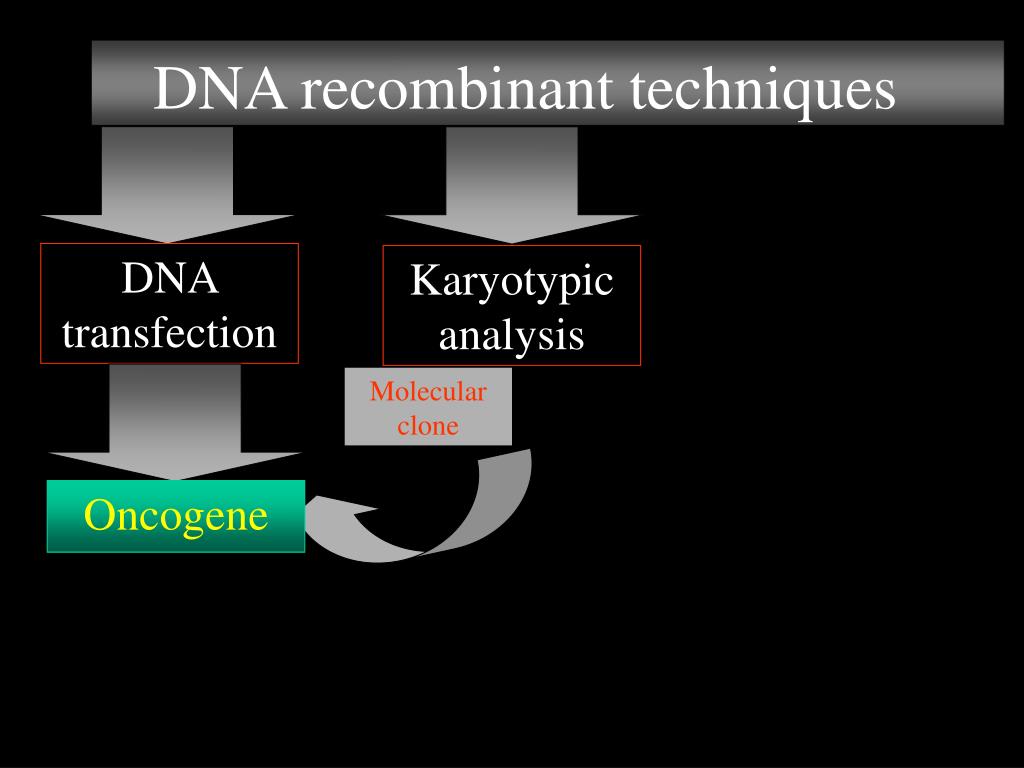 DNA recombinant techniques

DNA transfection

Karyotypic analysis

Molecular clone

Oncogene